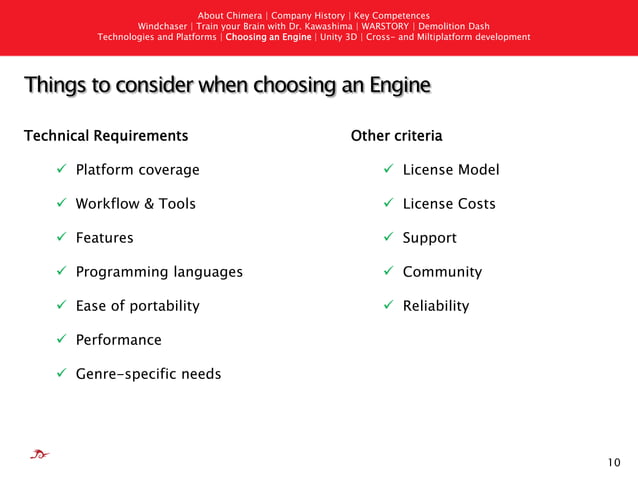 About Chimera | Company History | Key Competences
Windchaser | Train your Brain with Dr. Kawashima | WARSTORY | Demolition Dash
Technologies and Platforms | Choosing an Engine | Unity 3D | Cross- and Miltiplatform development

Things to consider when choosing an Engine

Technical Requirements

✓ Platform coverage

✓ Workflow & Tools

✓ Features

✓ Programming languages

✓ Ease of portability

✓ Performance

✓ Genre-specific needs

Other criteria

✓ License Model

✓ License Costs

✓ Support

✓ Community

✓ Reliability

10